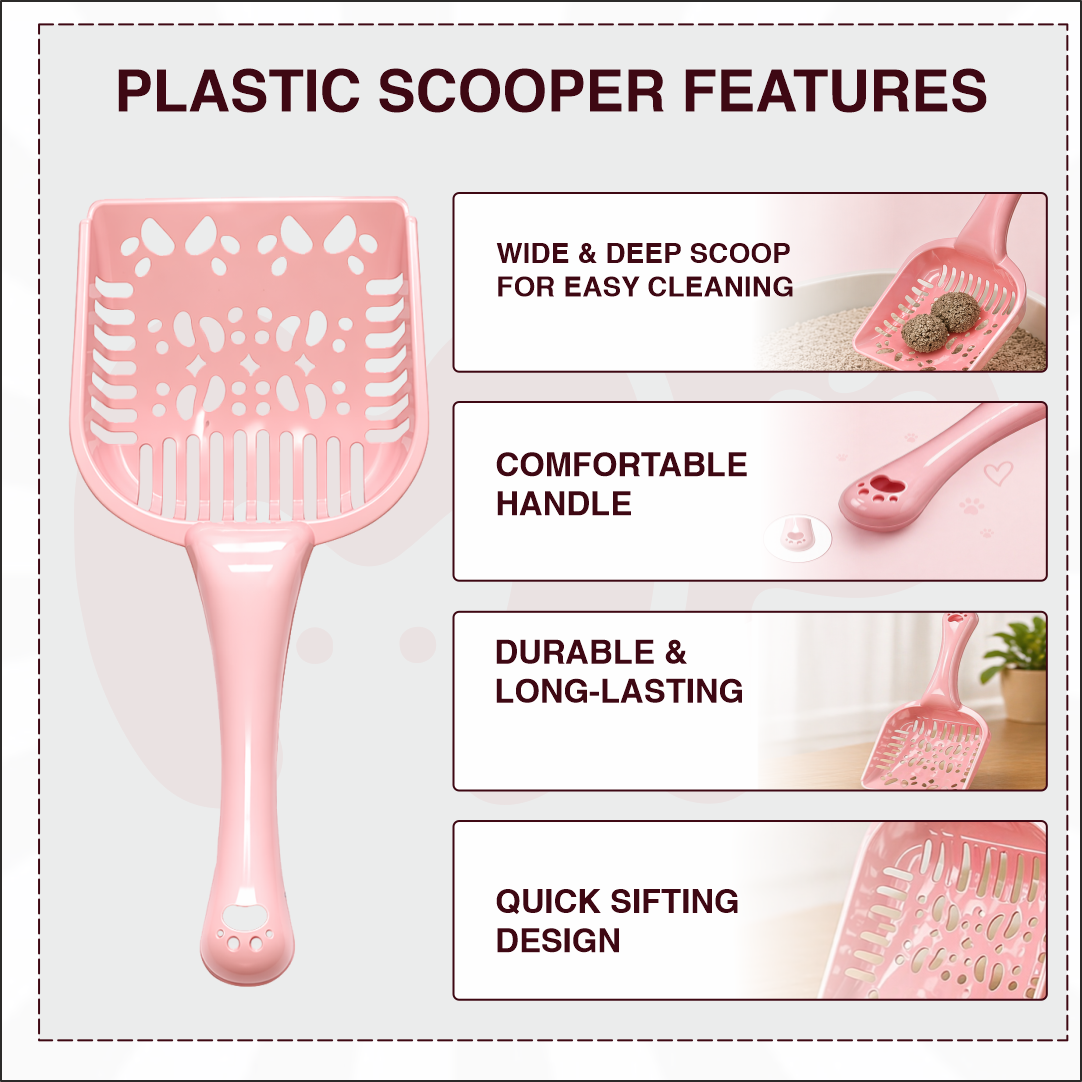 PLASTIC SCOOPER FEATURES

WIDE & DEEP SCOOP FOR EASY CLEANING

COMFORTABLE HANDLE

DURABLE & LONG-LASTING

QUICK SIFTING DESIGN